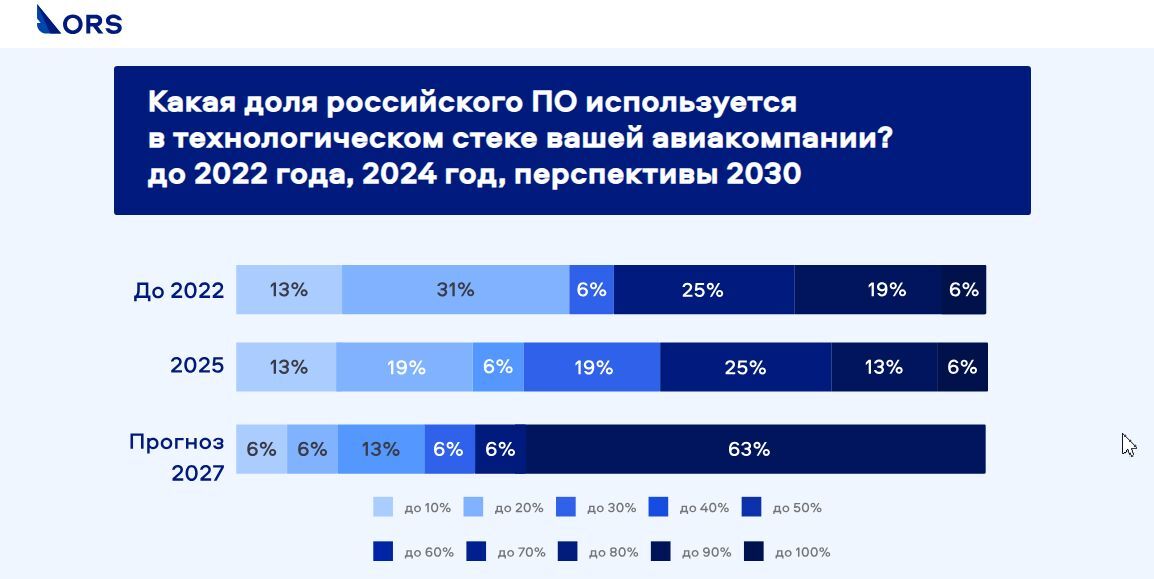 ORS

Какая доля российского ПО используется в технологическом стеке вашей авиакомпании? до 2022 года, 2024 год, перспективы 2030

До 2022 13% 31% 6% 25% 19% 6%

2025 13% 19% 6% 19% 25% 13% 6%

Прогноз 2027 6% 6% 13% 6% 6% 63%

до 10% до 20% до 30% до 40% до 50%

до 60% до 70% до 80% до 90% до 100%